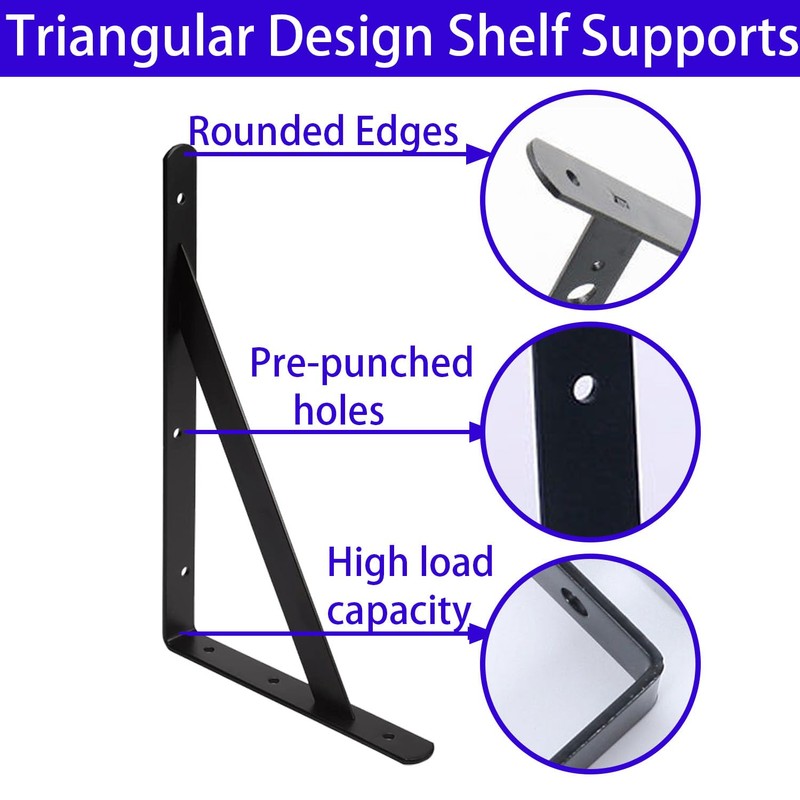 Triangular Design Shelf Supports

Rounded Edges

Pre-punched holes

High load capacity